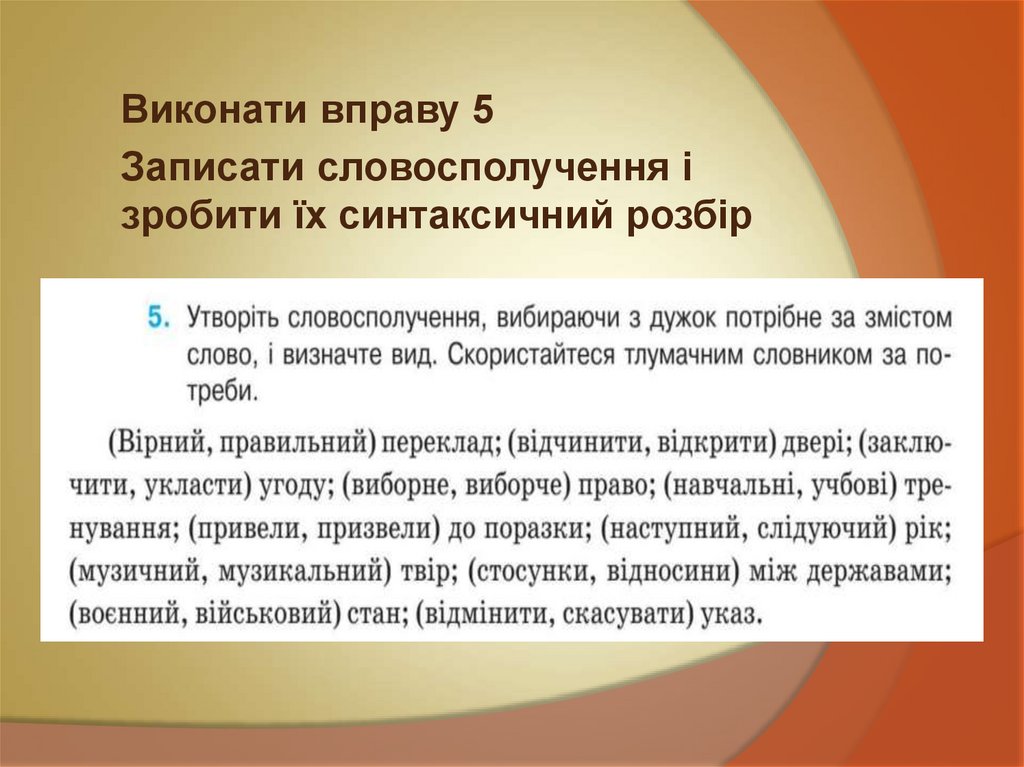 Виконати вправу 5

Записати словосполучення і зробити їх синтаксичний розбір

5. Утворіть словосполучення, вибираючи з дужок потрібне за змістом слово, і визначте вид. Скористайтеся тлумачним словником за потреби.

(Вірний, правильний) переклад; (відчинити, відкрити) двері; (заключити, укласти) угоду; (виборне, виборче) право; (навчальні, учбові) тренування; (привели, призвели) до поразки; (наступний, слідуючий) рік; (музичний, музикальний) твір; (стосунки, відносини) між державами; (воєнний, військовий) стан; (відмінити, скасувати) указ.